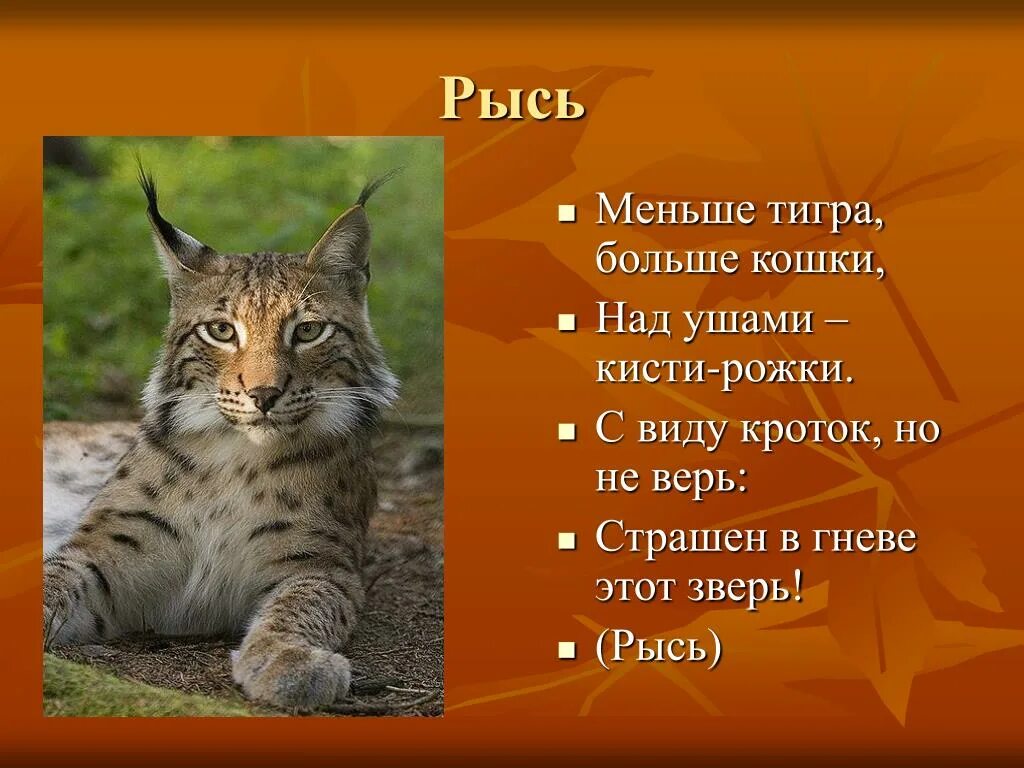 Рысь

- Меньше тигра, больше кошки,
- Над ушами – кисти-рожки.
- С виду кроток, но не верь:
- Страшен в гневе этот зверь!
- (Рысь)